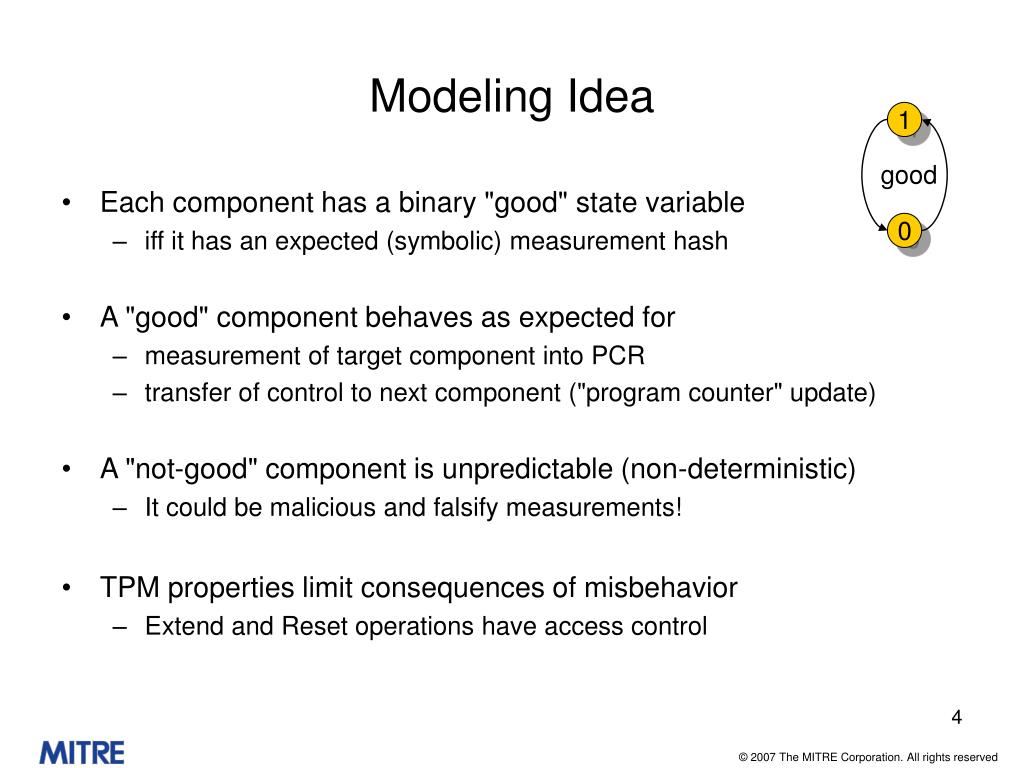 Modeling Idea

1

good

0

• Each component has a binary "good" state variable
– iff it has an expected (symbolic) measurement hash

• A "good" component behaves as expected for
– measurement of target component into PCR
– transfer of control to next component ("program counter" update)

• A "not-good" component is unpredictable (non-deterministic)
– It could be malicious and falsify measurements!

• TPM properties limit consequences of misbehavior
– Extend and Reset operations have access control

4

MITRE

© 2007 The MITRE Corporation. All rights reserved